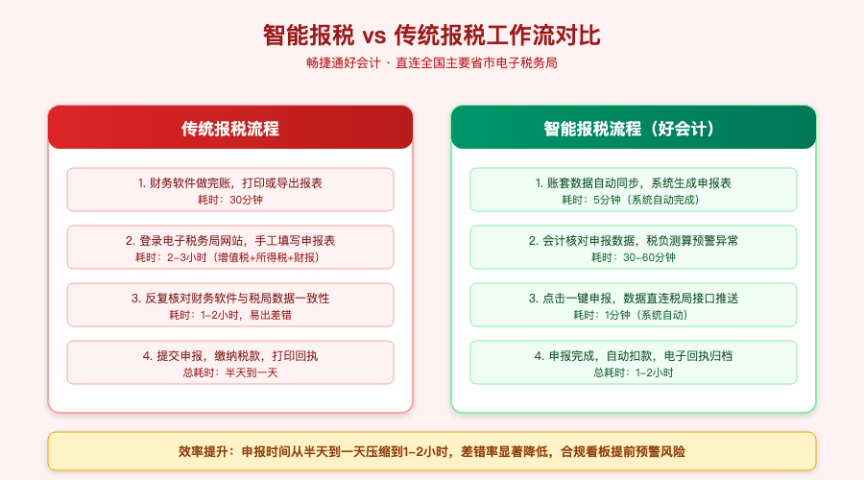 智能报税 vs 传统报税工作流对比

畅捷通好会计 · 直连全国主要省市电子税务局

传统报税流程

1. 财务软件做完账，打印或导出报表
耗时：30分钟

2. 登录电子税务局网站，手工填写申报表
耗时：2-3小时（增值税+所得税+财报）

3. 反复核对财务软件与税局数据一致性
耗时：1-2小时，易出差错

4. 提交申报，缴纳税款，打印回执
总耗时：半天到一天

智能报税流程（好会计）

1. 账套数据自动同步，系统生成申报表
耗时：5分钟（系统自动完成）

2. 会计核对申报数据，税负测算预警异常
耗时：30-60分钟

3. 点击一键申报，数据直连税局接口推送
耗时：1分钟（系统自动）

4. 申报完成，自动扣款，电子回执归档
总耗时：1-2小时

效率提升：申报时间从半天到一天压缩到1-2小时，差错率显著降低，合规看板提前预警风险